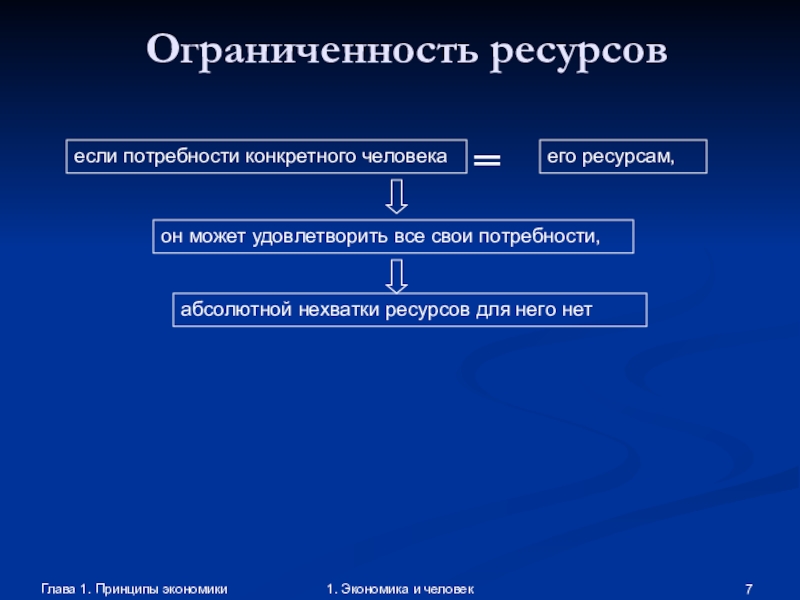 Ограниченность ресурсов

если потребности конкретного человека = его ресурсам,

он может удовлетворить все свои потребности,

абсолютной нехватки ресурсов для него нет

Глава 1. Принципы экономики

1. Экономика и человек

7